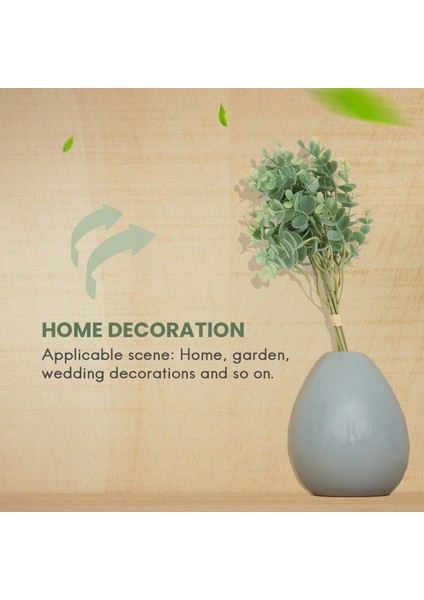 HOME DECORATION

Applicable scene: Home, garden, wedding decorations and so on.